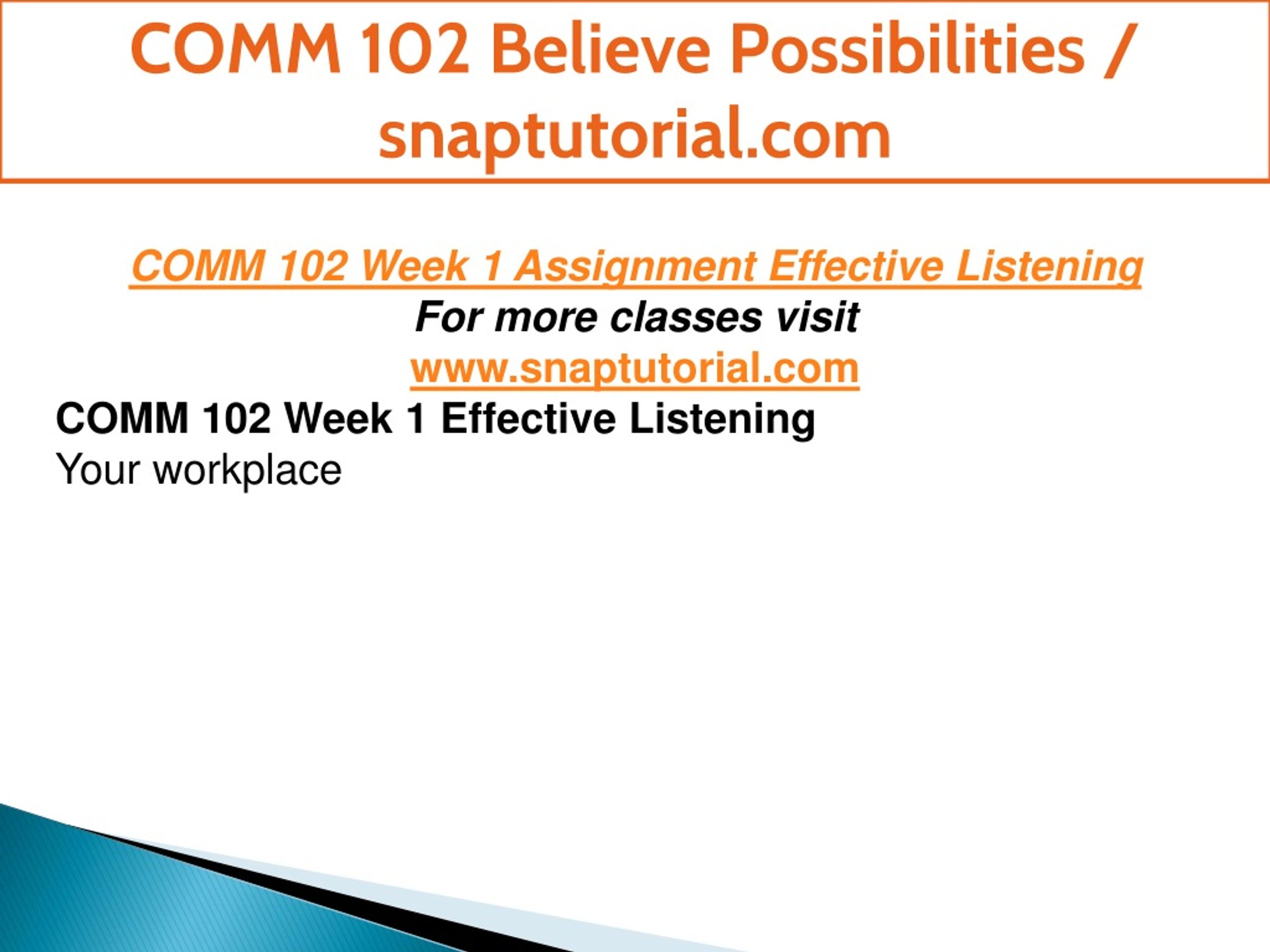 COMM 102 Believe Possibilities / snaptutorial.com

COMM 102 Week 1 Assignment Effective Listening
For more classes visit
www.snaptutorial.com

COMM 102 Week 1 Effective Listening
Your workplace